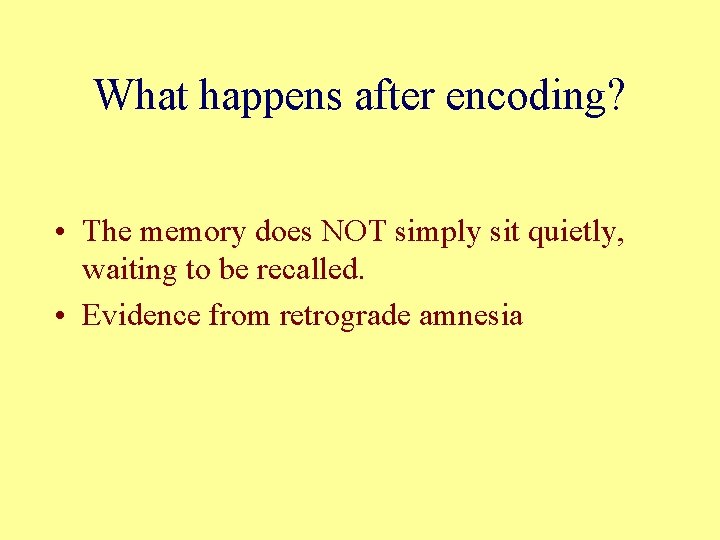 What happens after encoding?

• The memory does NOT simply sit quietly, waiting to be recalled.
• Evidence from retrograde amnesia